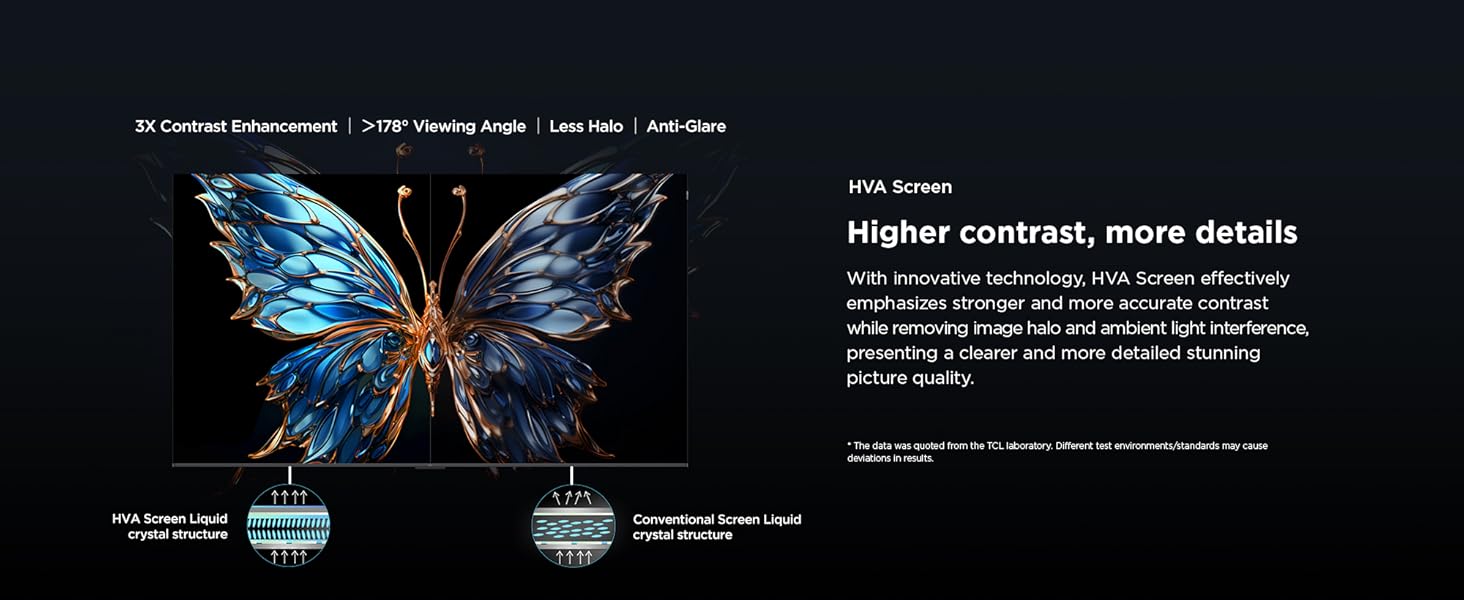 3X Contrast Enhancement | >178° Viewing Angle | Less Halo | Anti-Glare

HVA Screen Liquid crystal structure

Conventional Screen Liquid crystal structure

HVA Screen

Higher contrast, more details

With innovative technology, HVA Screen effectively emphasizes stronger and more accurate contrast while removing image halo and ambient light interference, presenting a clearer and more detailed stunning picture quality.

* The data was quoted from the TCL laboratory. Different test environments/standards may cause deviations in results.